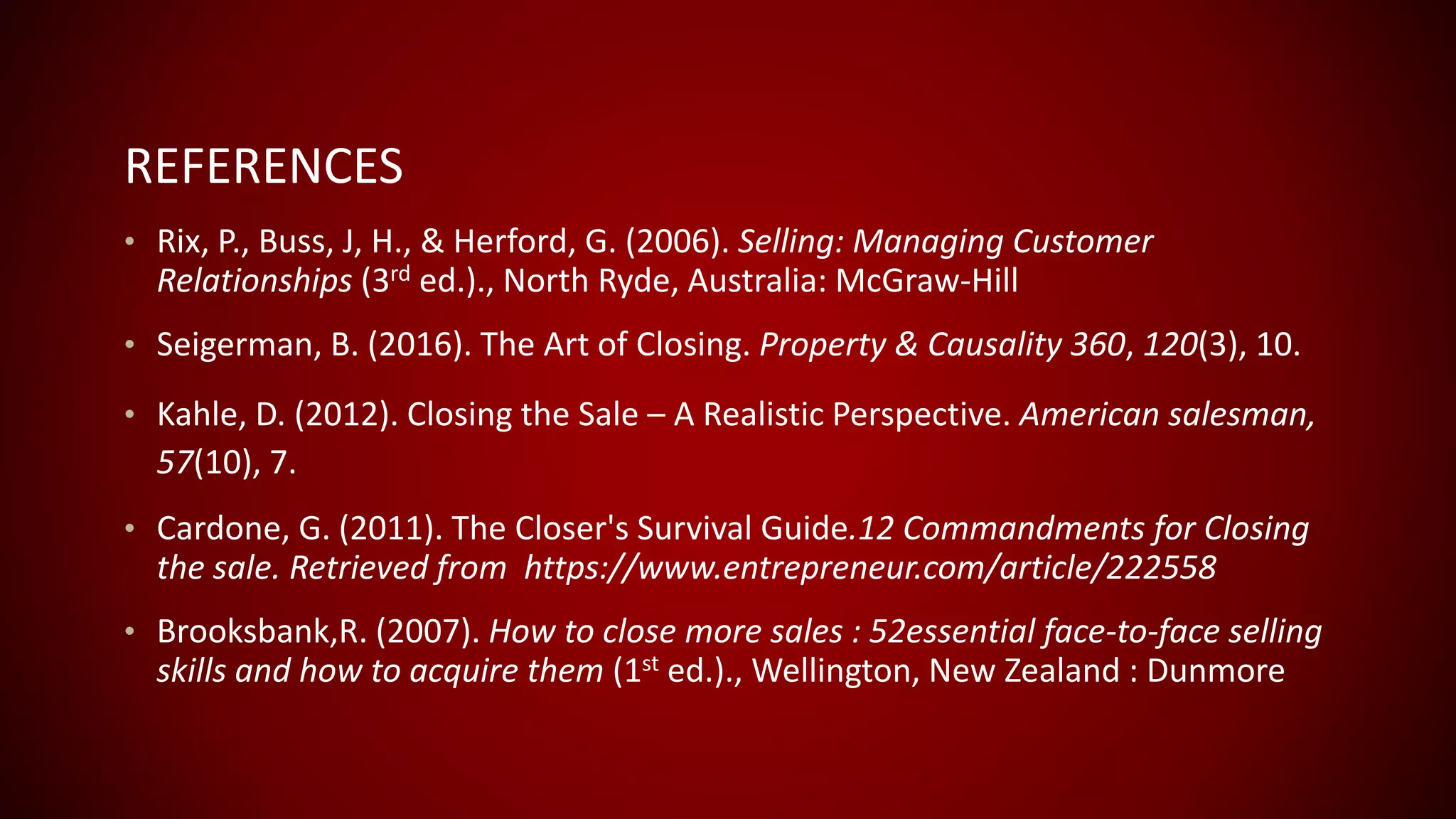 REFERENCES

• Rix, P., Buss, J, H., & Herford, G. (2006). Selling: Managing Customer Relationships (3rd ed.)., North Ryde, Australia: McGraw-Hill

• Seigerman, B. (2016). The Art of Closing. Property & Causality 360, 120(3), 10.

• Kahle, D. (2012). Closing the Sale – A Realistic Perspective. American salesman, 57(10), 7.

• Cardone, G. (2011). The Closer's Survival Guide.12 Commandments for Closing the sale. Retrieved from https://www.entrepreneur.com/article/222558

• Brooksbank,R. (2007). How to close more sales : 52essential face-to-face selling skills and how to acquire them (1st ed.)., Wellington, New Zealand : Dunmore